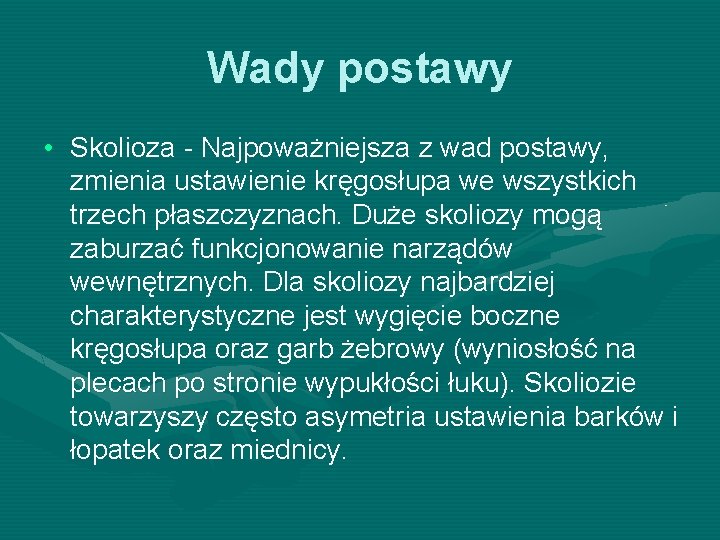 Wady postawy

• Skolioza - Najpoważniejsza z wad postawy, zmienia ustawienie kręgosłupa we wszystkich trzech płaszczyznach. Duże skoliozy mogą zaburzać funkcjonowanie narządów wewnętrznych. Dla skoliozy najbardziej charakterystyczne jest wygięcie boczne kręgosłupa oraz garb żebrowy (wyniosłość na plecach po stronie wypukłości łuku). Skoliozie towarzyszy często asymetria ustawienia barków i łopatek oraz miednicy.